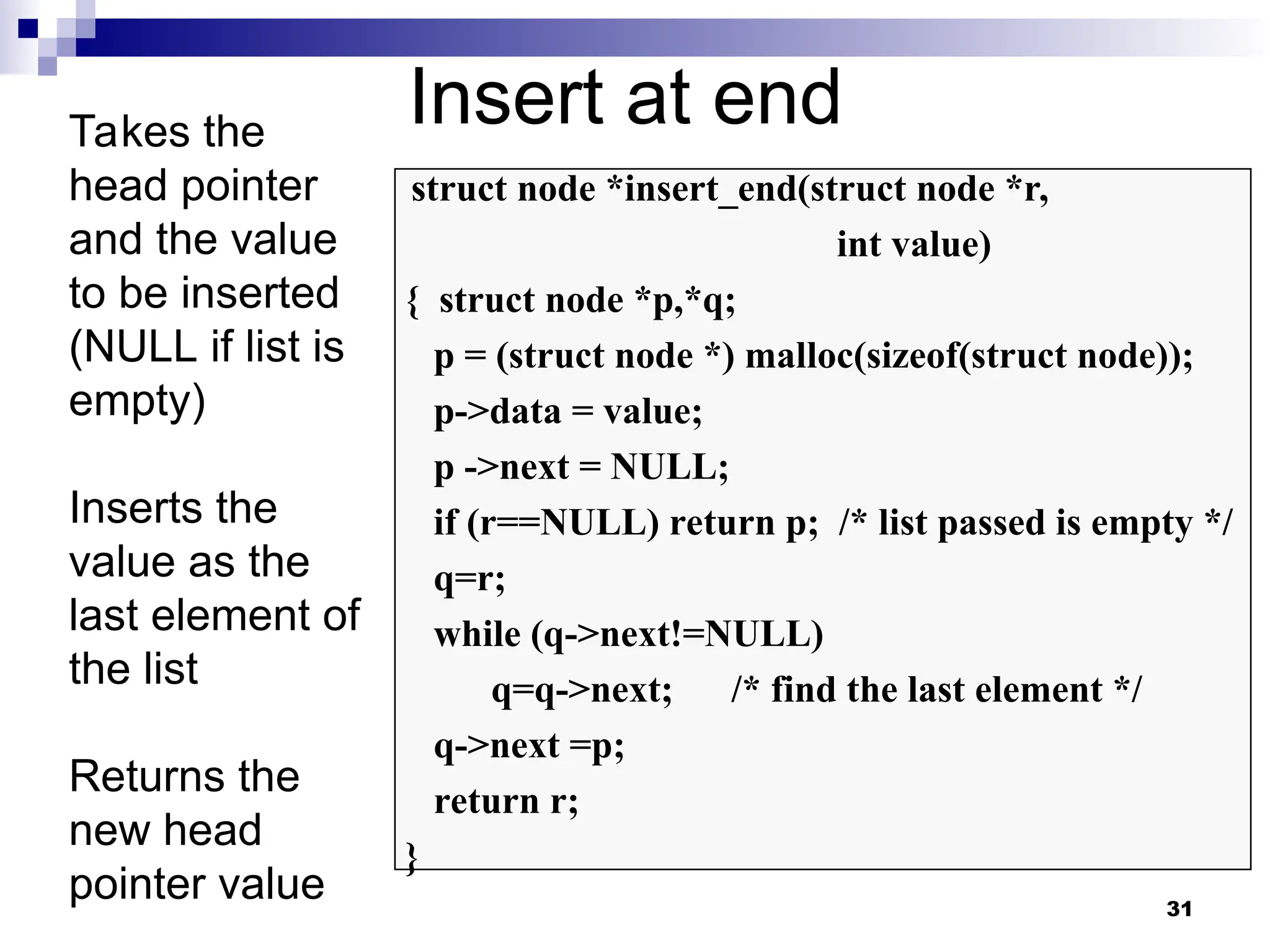 Insert at end

Takes the head pointer and the value to be inserted (NULL if list is empty)

Inserts the value as the last element of the list

Returns the new head pointer value

struct node *insert_end(struct node *r,
int value)
{ struct node *p,*q;
p = (struct node *) malloc(sizeof(struct node));
p->data = value;
p ->next = NULL;
if (r==NULL) return p; /* list passed is empty */
q=r;
while (q->next!=NULL)
q=q->next; /* find the last element */
q->next =p;
return r;
}

31